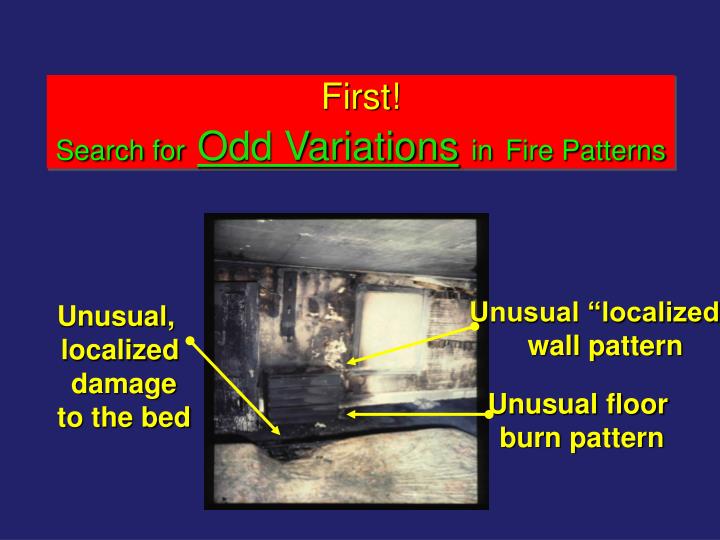 First!
Search for Odd Variations in Fire Patterns

Unusual, localized damage to the bed

Unusual “localized wall pattern

Unusual floor burn pattern